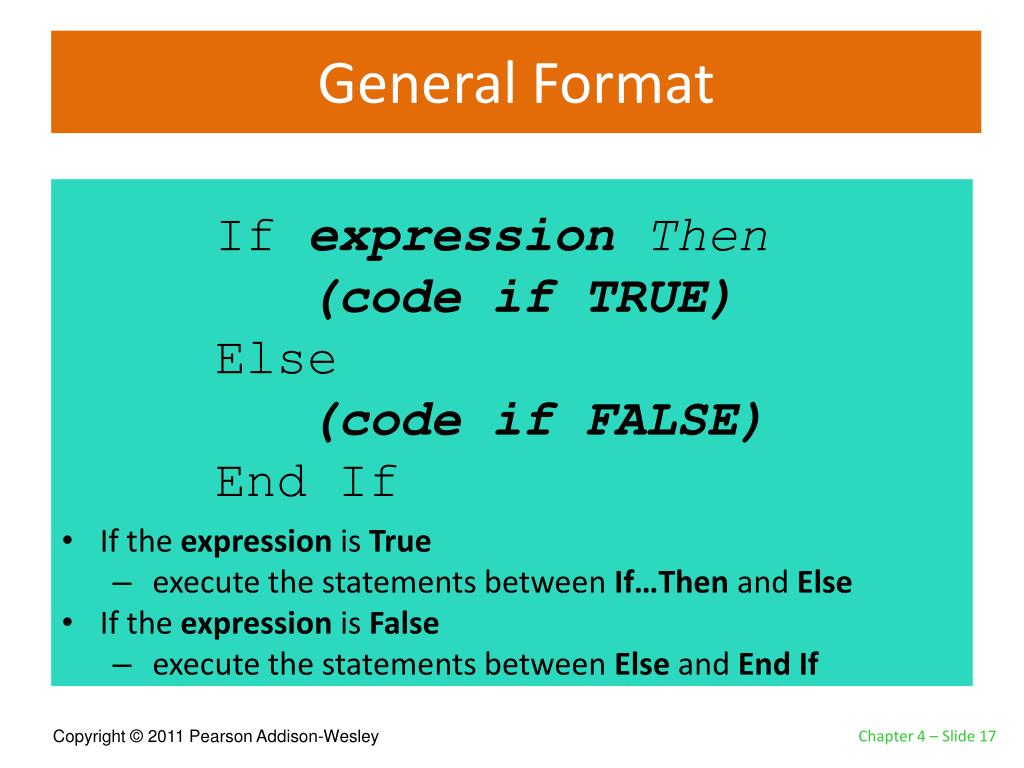 General Format

If expression Then
(code if TRUE)
Else
(code if FALSE)
End If

• If the expression is True
– execute the statements between If…Then and Else
• If the expression is False
– execute the statements between Else and End If

Copyright © 2011 Pearson Addison-Wesley

Chapter 4 – Slide 17